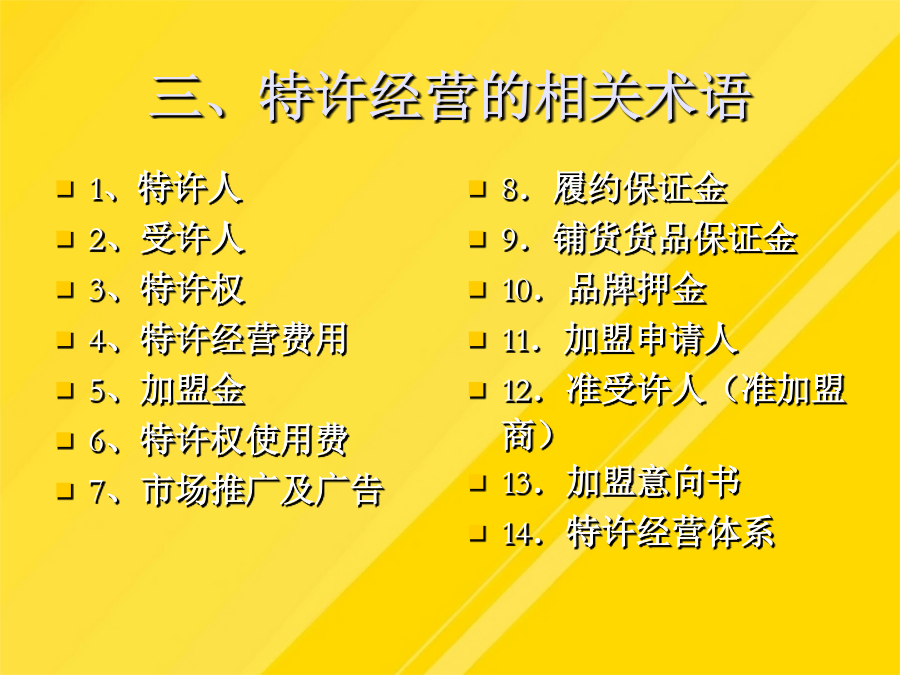 三、特许经营的相关术语

1、特许人
2、受许人
3、特许权
4、特许经营费用
5、加盟金
6、特许权使用费
7、市场推广及广告

8．履约保证金
9．铺货货品保证金
10．品牌押金
11．加盟申请人
12．准受许人（准加盟商）
13．加盟意向书
14．特许经营体系